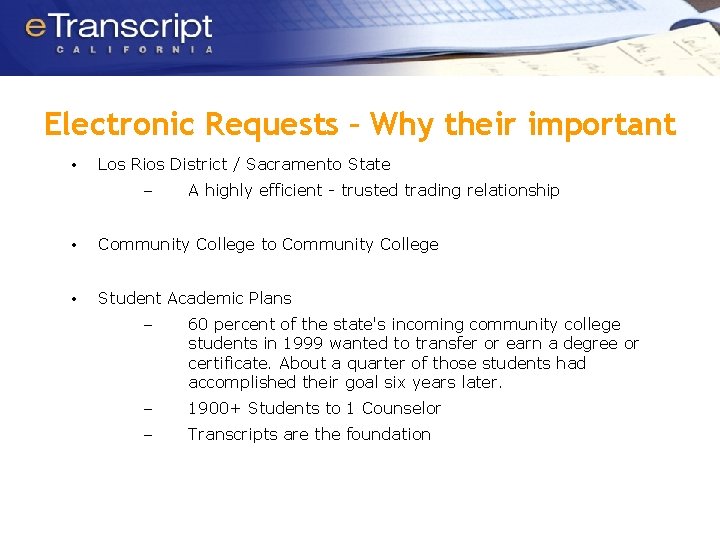 eTranscript
CALIFORNIA

Electronic Requests – Why their important

• Los Rios District / Sacramento State
– A highly efficient - trusted trading relationship

• Community College to Community College

• Student Academic Plans
– 60 percent of the state's incoming community college students in 1999 wanted to transfer or earn a degree or certificate. About a quarter of those students had accomplished their goal six years later.
– 1900+ Students to 1 Counselor
– Transcripts are the foundation